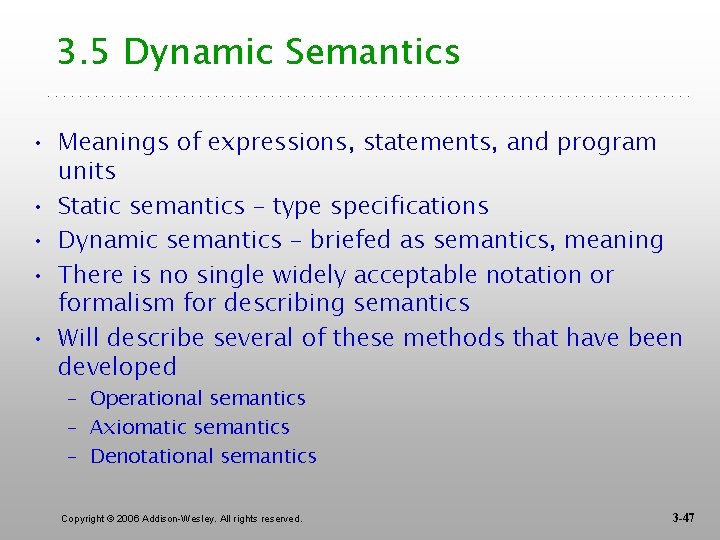 3.5 Dynamic Semantics

• Meanings of expressions, statements, and program units
• Static semantics – type specifications
• Dynamic semantics – briefed as semantics, meaning
• There is no single widely acceptable notation or formalism for describing semantics
• Will describe several of these methods that have been developed
– Operational semantics
– Axiomatic semantics
– Denotational semantics

Copyright © 2006 Addison-Wesley. All rights reserved.

3-47